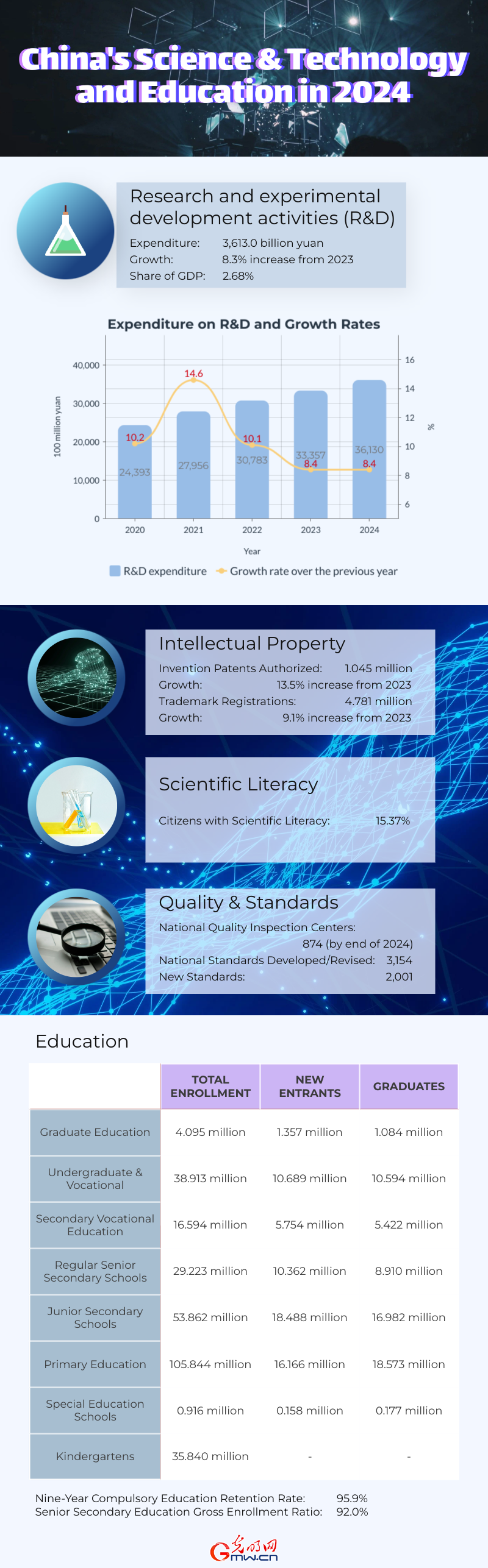 China's Science & Technology and Education in 2024

Research and experimental development activities (R&D)
Expenditure: 3,613.0 billion yuan
Growth: 8.3% increase from 2023
Share of GDP: 2.68%

Expenditure on R&D and Growth Rates

100 million yuan
40,000
30,000
20,000
10,000
0
16
14
12
10
8
6
%
10.2
24,393
14.6
27,956
10.1
30,783
33,357
8.4
36,130
8.4
2020
2021
2022
2023
2024
Year
R&D expenditure
Growth rate over the previous year

Intellectual Property
Invention Patents Authorized: 1.045 million
Growth: 13.5% increase from 2023
Trademark Registrations: 4.781 million
Growth: 9.1% increase from 2023

Scientific Literacy
Citizens with Scientific Literacy: 15.37%

Quality & Standards
National Quality Inspection Centers: 874 (by end of 2024)
National Standards Developed/Revised: 3,154
New Standards: 2,001

Education

| | TOTAL ENROLLMENT | NEW ENTRANTS | GRADUATES |
|---|---|---|---|
| Graduate Education | 4.095 million | 1.357 million | 1.084 million |
| Undergraduate & Vocational | 38.913 million | 10.689 million | 10.594 million |
| Secondary Vocational Education | 16.594 million | 5.754 million | 5.422 million |
| Regular Senior Secondary Schools | 29.223 million | 10.362 million | 8.910 million |
| Junior Secondary Schools | 53.862 million | 18.488 million | 16.982 million |
| Primary Education | 105.844 million | 16.166 million | 18.573 million |
| Special Education Schools | 0.916 million | 0.158 million | 0.177 million |
| Kindergartens | 35.840 million | - | - |

Nine-Year Compulsory Education Retention Rate: 95.9%
Senior Secondary Education Gross Enrollment Ratio: 92.0%

光明网
Gmw.cn